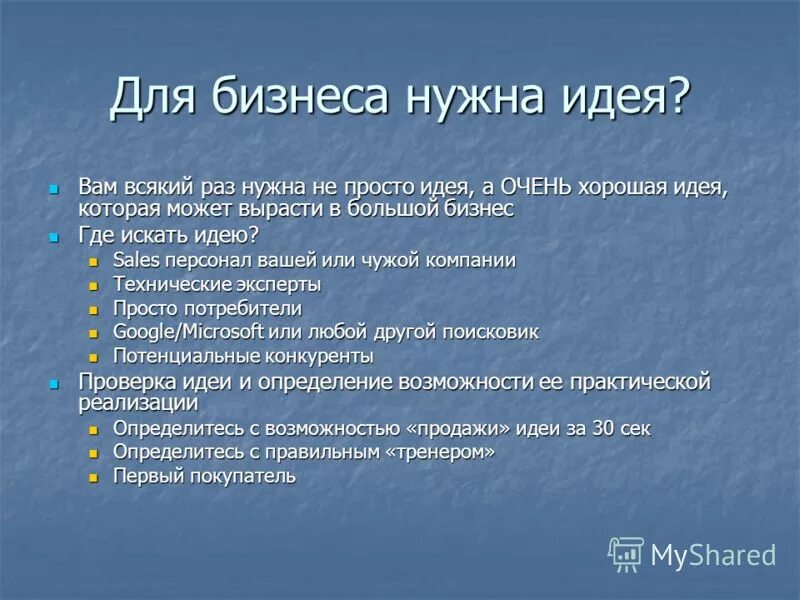 Для бизнеса нужна идея?

Вам всякий раз нужна не просто идея, а ОЧЕНЬ хорошая идея, которая может вырасти в большой бизнес

Где искать идею?

Sales персонал вашей или чужой компании

Технические эксперты

Просто потребители

Google/Microsoft или любой другой поисковик

Потенциальные конкуренты

Проверка идеи и определение возможности ее практической реализации

Определитесь с возможностью «продажи» идеи за 30 сек

Определитесь с правильным «тренером»

Первый покупатель

MyShared